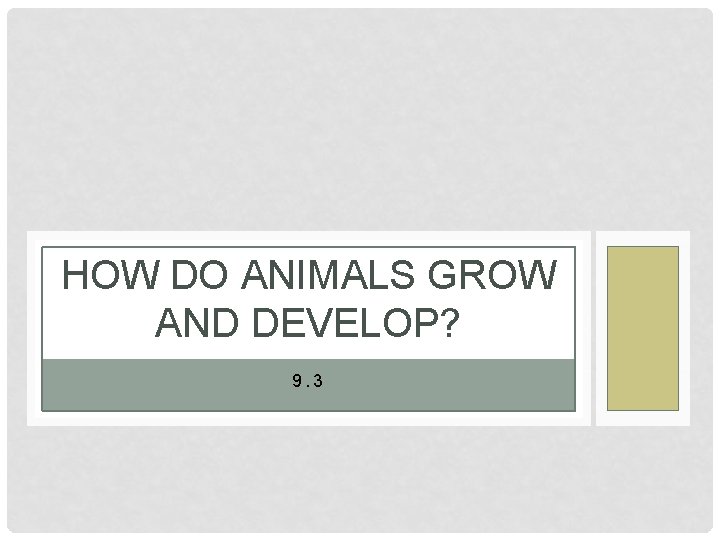 HOW DO ANIMALS GROW AND DEVELOP?

9.3